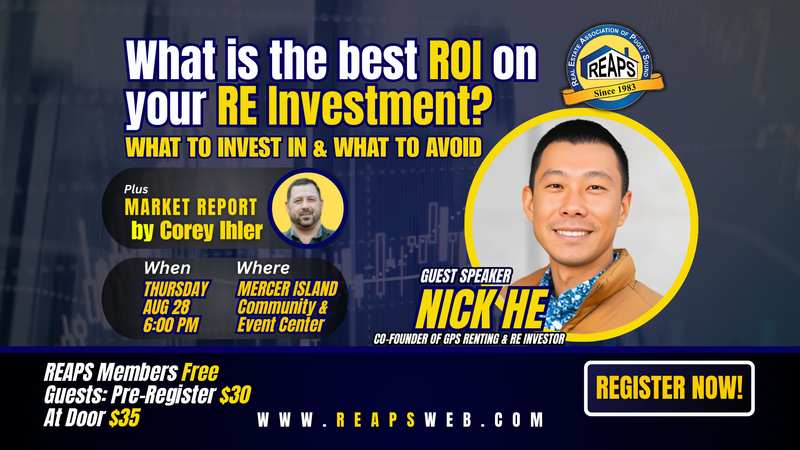 What is the best ROI on your RE Investment?
WHAT TO INVEST IN & WHAT TO AVOID

REAL ESTATE ASSOCIATION OF PUGET SOUND
REAPS
Since 1983

Plus
MARKET REPORT
by Corey Ihler

When
THURSDAY
AUG 28
6:00 PM

Where
MERCER ISLAND
Community &
Event Center

GUEST SPEAKER
NICK HE
CO-FOUNDER OF GPS RENTING & RE INVESTOR

REAPS Members Free
Guests: Pre-Register $30
At Door $35

WWW.REAPSWEB.COM

REGISTER NOW!